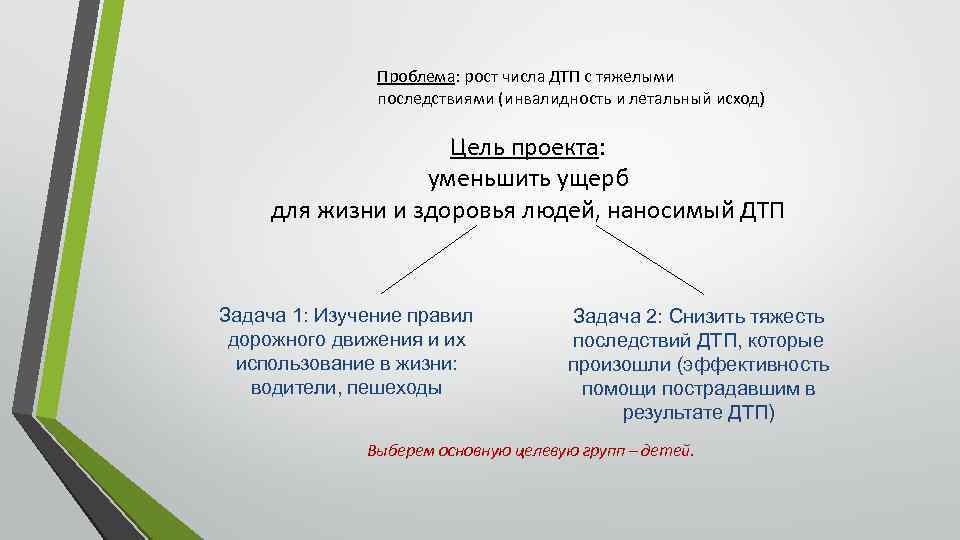 Проблема: рост числа ДТП с тяжелыми последствиями (инвалидность и летальный исход)

Цель проекта:
уменьшить ущерб
для жизни и здоровья людей, наносимый ДТП

Задача 1: Изучение правил дорожного движения и их использование в жизни: водители, пешеходы

Задача 2: Снизить тяжесть последствий ДТП, которые произошли (эффективность помощи пострадавшим в результате ДТП)

Выберем основную целевую групп – детей.